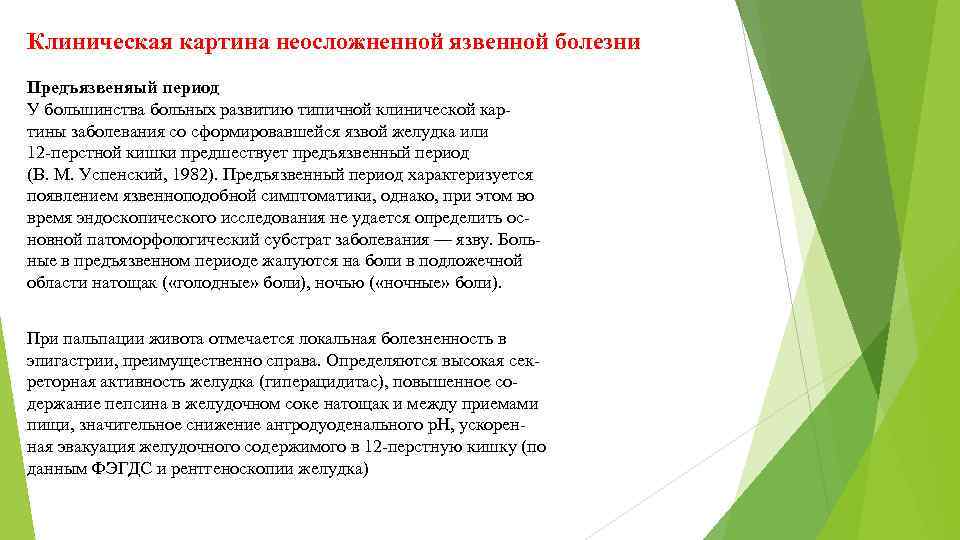 Клиническая картина неосложненной язвенной болезни

Предъязвеняый период
У большинства больных развитию типичной клинической картины заболевания со сформировавшейся язвой желудка или 12-перстной кишки предшествует предъязвенный период (В. М. Успенский, 1982). Предъязвенный период характеризуется появлением язвенноподобной симптоматики, однако, при этом во время эндоскопического исследования не удается определить основной патоморфологический субстрат заболевания — язву. Больные в предъязвенном периоде жалуются на боли в подложечной области натощак («голодные» боли), ночью («ночные» боли).

При пальпации живота отмечается локальная болезненность в эпигастрии, преимущественно справа. Определяются высокая секреторная активность желудка (гиперацидитас), повышенное содержание пепсина в желудочном соке натощак и между приемами пищи, значительное снижение антродуоденального рН, ускоренная эвакуация желудочного содержимого в 12-перстную кишку (по данным ФЭГДС и рентгеноскопии желудка)